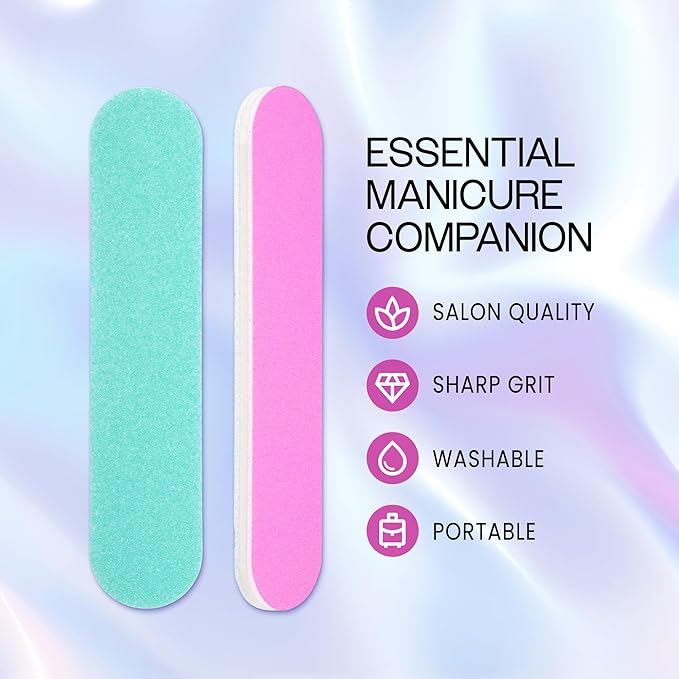 ESSENTIAL MANICURE COMPANION

SALON QUALITY

SHARP GRIT

WASHABLE

PORTABLE